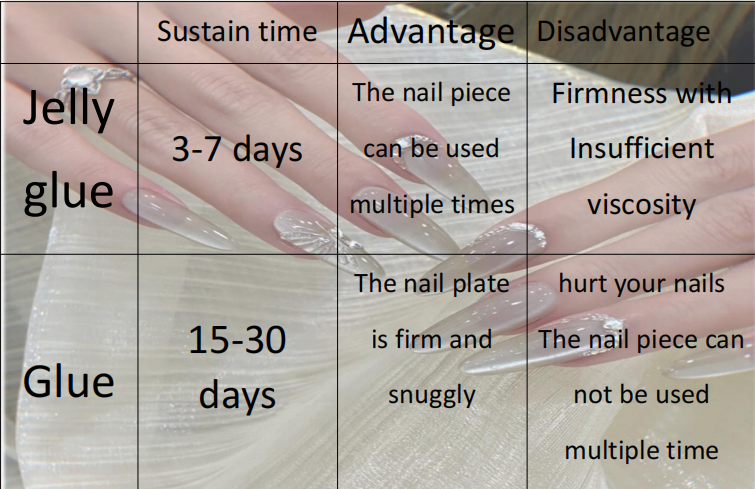 |  | Sustain time | Advantage | Disadvantage |
|---|---|---|---|
| Jelly glue | 3-7 days | The nail piece can be used multiple times | Firmness with Insufficient viscosity |
| Glue | 15-30 days | The nail plate is firm and snuggly | hurt your nails The nail piece can not be used multiple time |